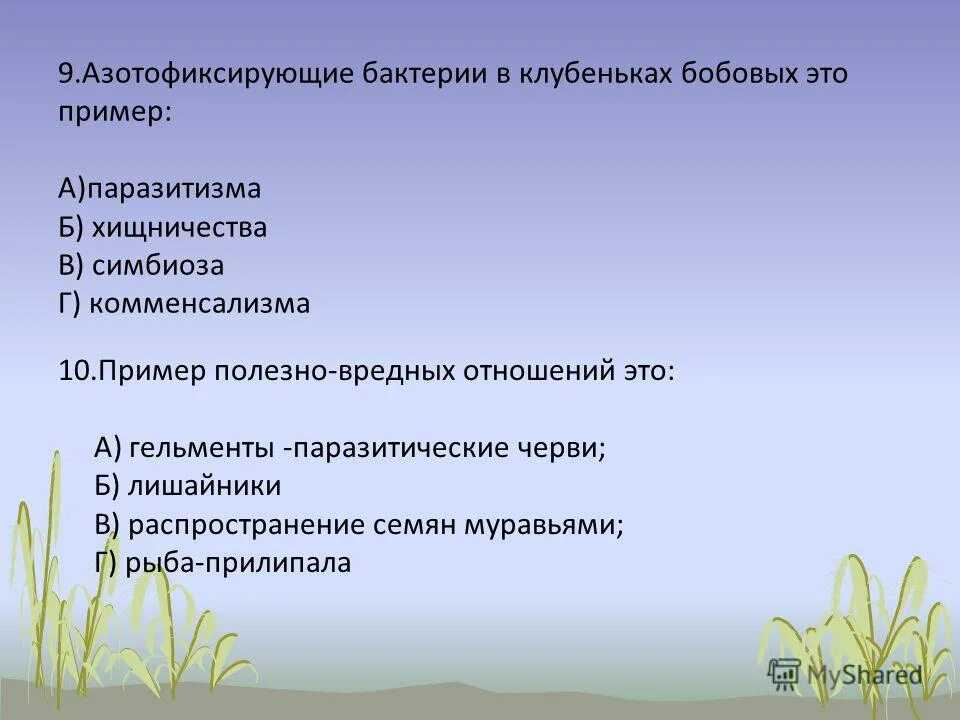 9.Азотофиксирующие бактерии в клубеньках бобовых это пример:

А)паразитизма
Б) хищничества
В) симбиоза
Г) комменсализма

10.Пример полезно-вредных отношений это:

А) гельменты -паразитические черви;
Б) лишайники
В) распространение семян муравьями;
Г) рыба-прилипала

MyShared